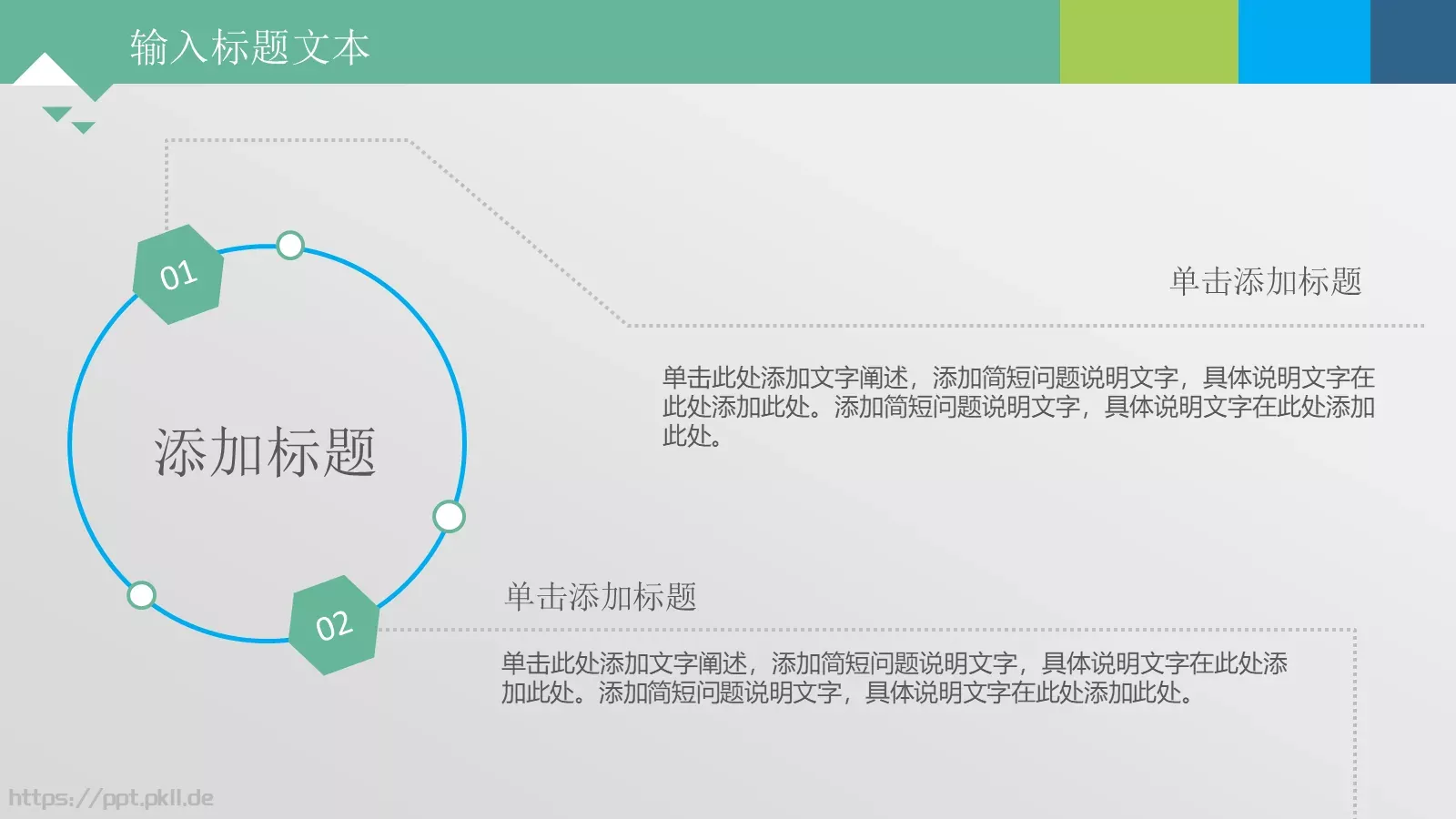 输入标题文本

01

添加标题

02

单击添加标题

单击此处添加文字阐述，添加简短问题说明文字，具体说明文字在此处添加此处。添加简短问题说明文字，具体说明文字在此处添加此处。

单击添加标题

单击此处添加文字阐述，添加简短问题说明文字，具体说明文字在此处添加此处。添加简短问题说明文字，具体说明文字在此处添加此处。

https://ppt.pkll.de